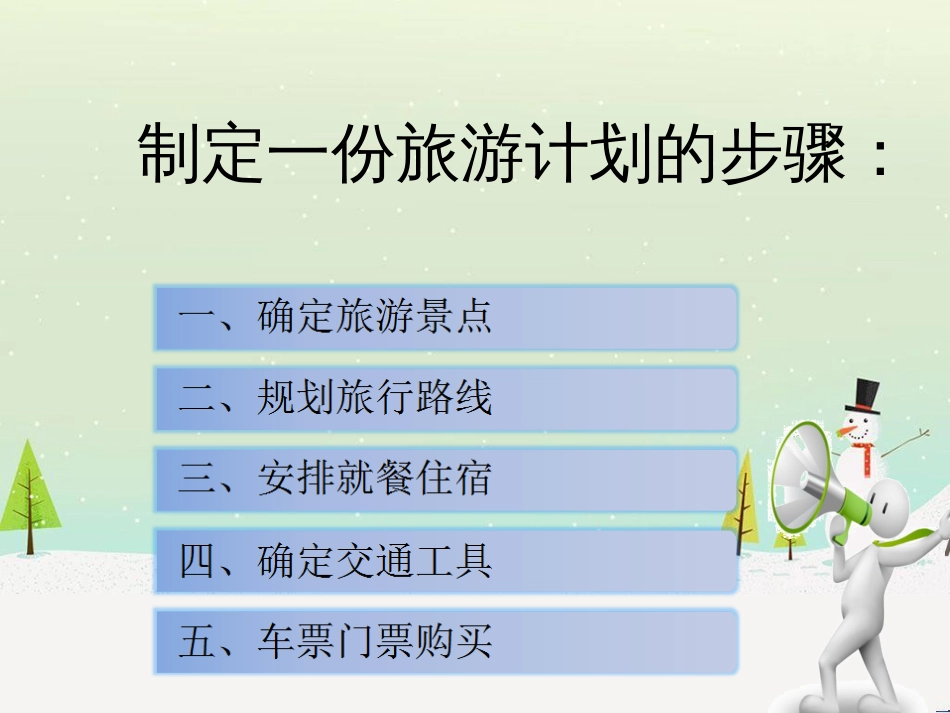 制定一份旅游计划的步骤：

一、确定旅游景点

二、规划旅行路线

三、安排就餐住宿

四、确定交通工具

五、车票门票购买